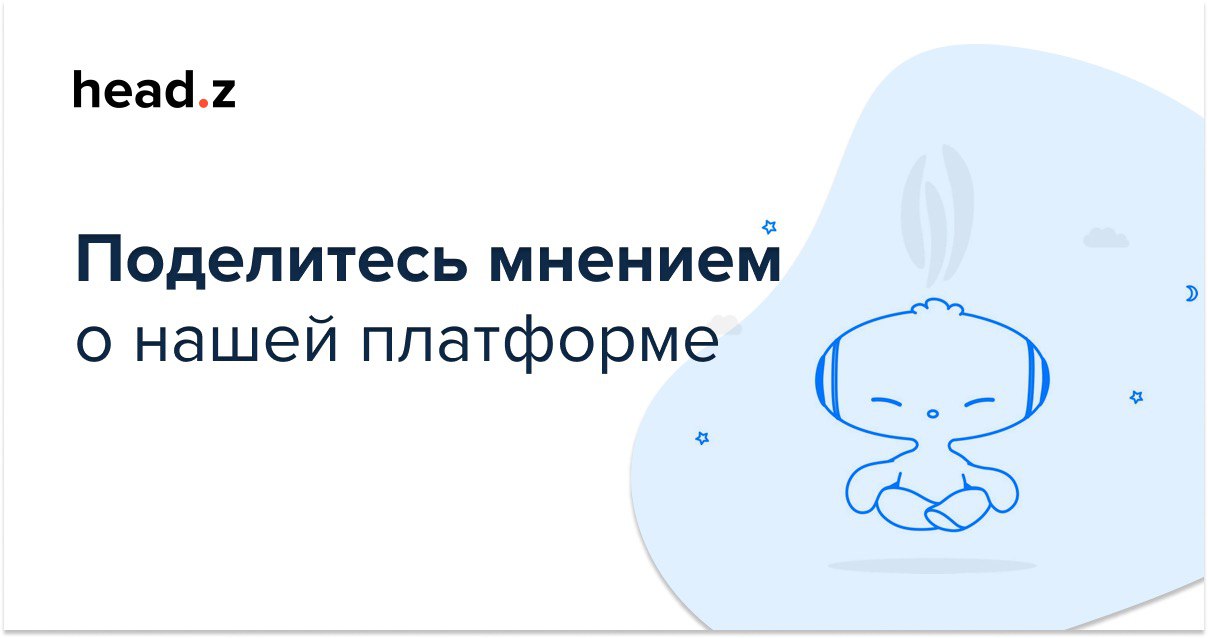 head.z

Поделитесь мнением
о нашей платформе